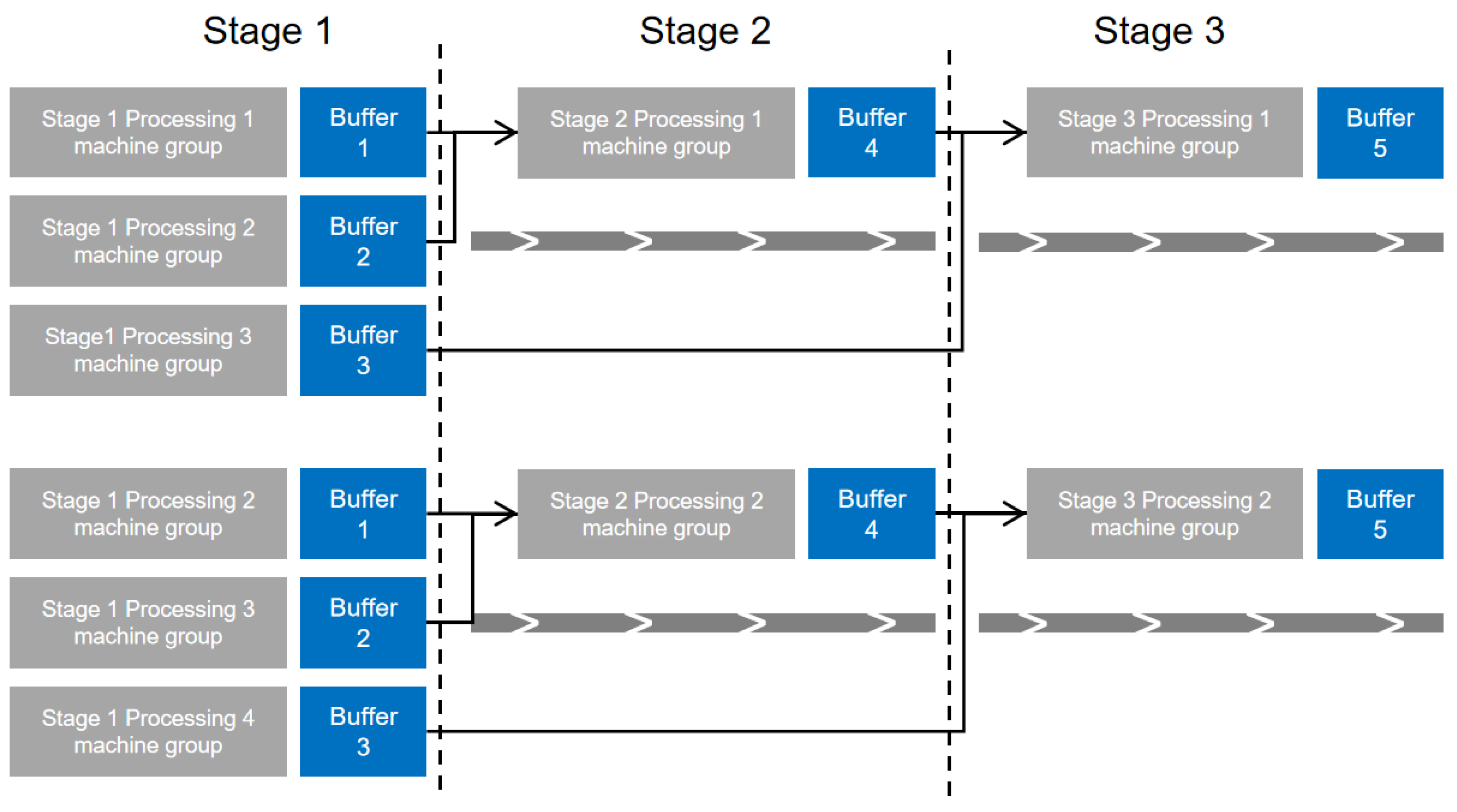 Stage 1

Stage 2

Stage 3

Stage 1 Processing 1 machine group

Buffer 1

Stage 2 Processing 1 machine group

Buffer 4

Stage 3 Processing 1 machine group

Buffer 5

Stage 1 Processing 2 machine group

Buffer 2

Stage1 Processing 3 machine group

Buffer 3

Stage 1 Processing 2 machine group

Buffer 1

Stage 2 Processing 2 machine group

Buffer 4

Stage 3 Processing 2 machine group

Buffer 5

Stage 1 Processing 3 machine group

Buffer 2

Stage 1 Processing 4 machine group

Buffer 3